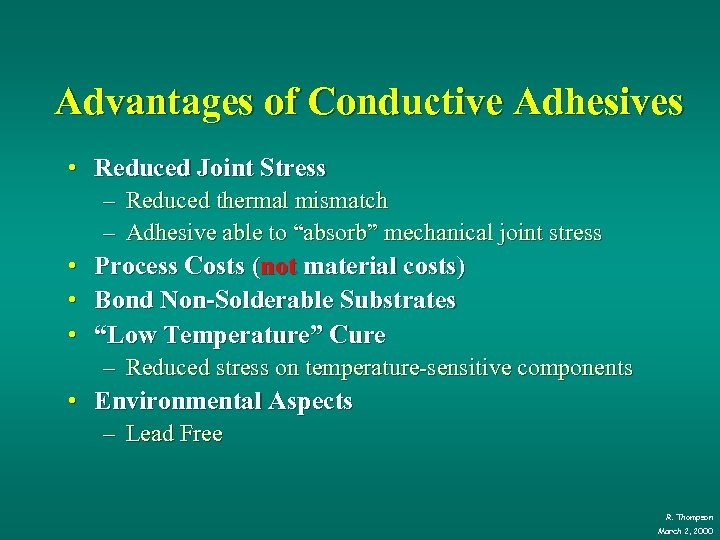 Advantages of Conductive Adhesives

• Reduced Joint Stress
– Reduced thermal mismatch
– Adhesive able to “absorb” mechanical joint stress
• Process Costs (not material costs)
• Bond Non-Solderable Substrates
• “Low Temperature” Cure
– Reduced stress on temperature-sensitive components
• Environmental Aspects
– Lead Free

R. Thompson
March 2, 2000